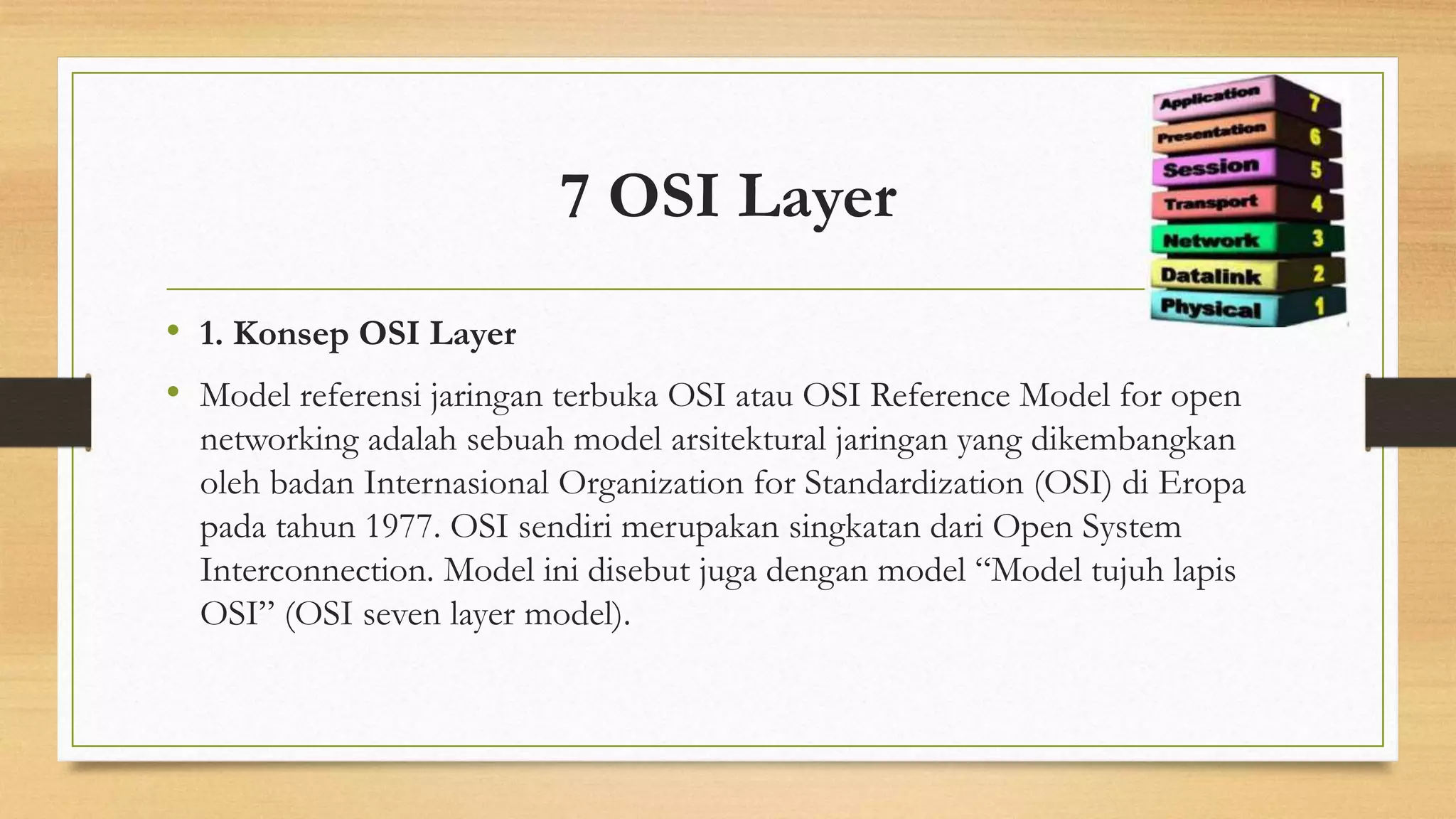 7 OSI Layer

Application 7
Presentation 6
Session 5
Transport 4
Network 3
Datalink 2
Physical 1

• 1. Konsep OSI Layer

• Model referensi jaringan terbuka OSI atau OSI Reference Model for open networking adalah sebuah model arsitektural jaringan yang dikembangkan oleh badan Internasional Organization for Standardization (OSI) di Eropa pada tahun 1977. OSI sendiri merupakan singkatan dari Open System Interconnection. Model ini disebut juga dengan model “Model tujuh lapis OSI” (OSI seven layer model).